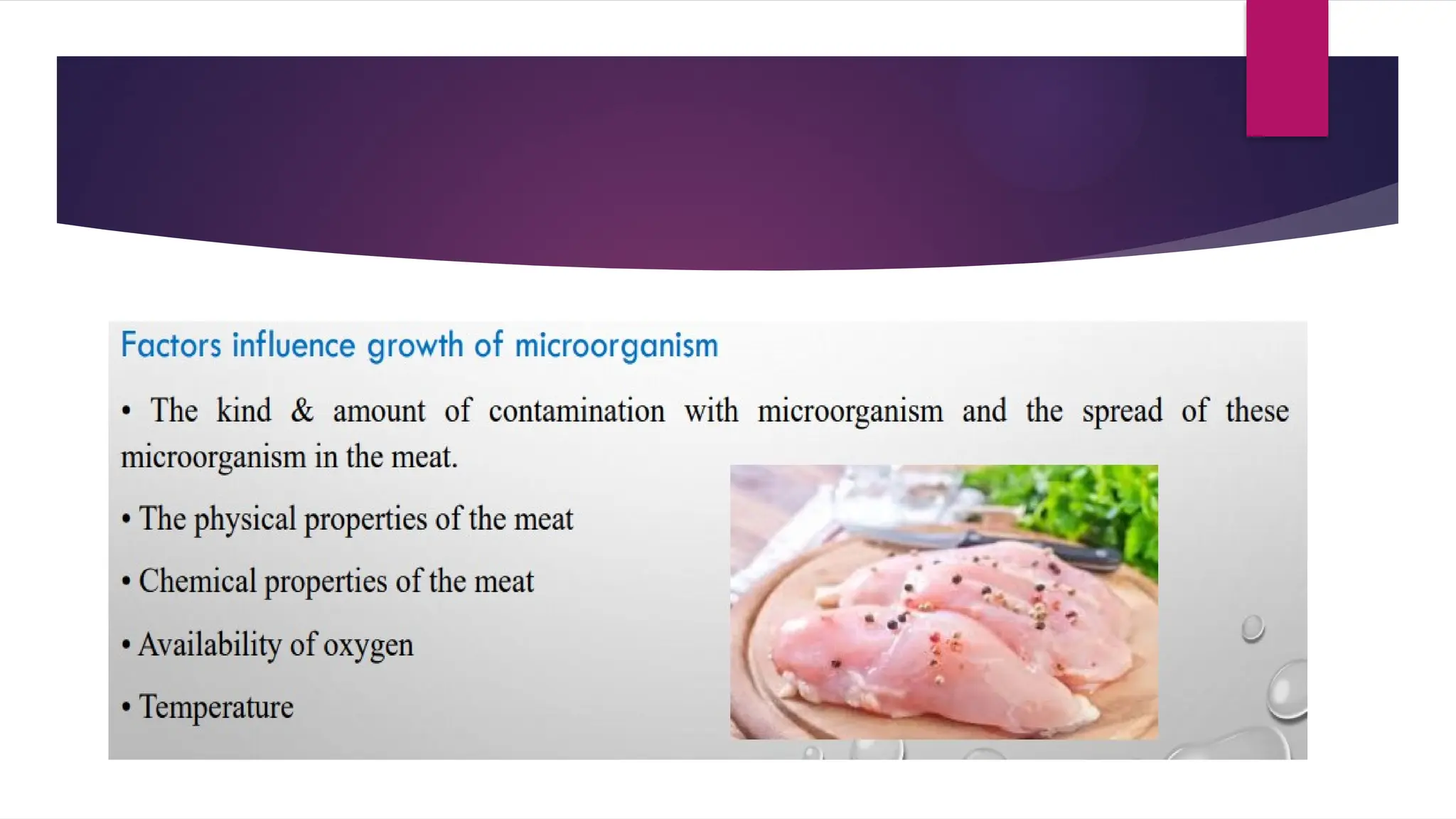 Factors influence growth of microorganism

• The kind & amount of contamination with microorganism and the spread of these microorganism in the meat.

• The physical properties of the meat

• Chemical properties of the meat

• Availability of oxygen

• Temperature